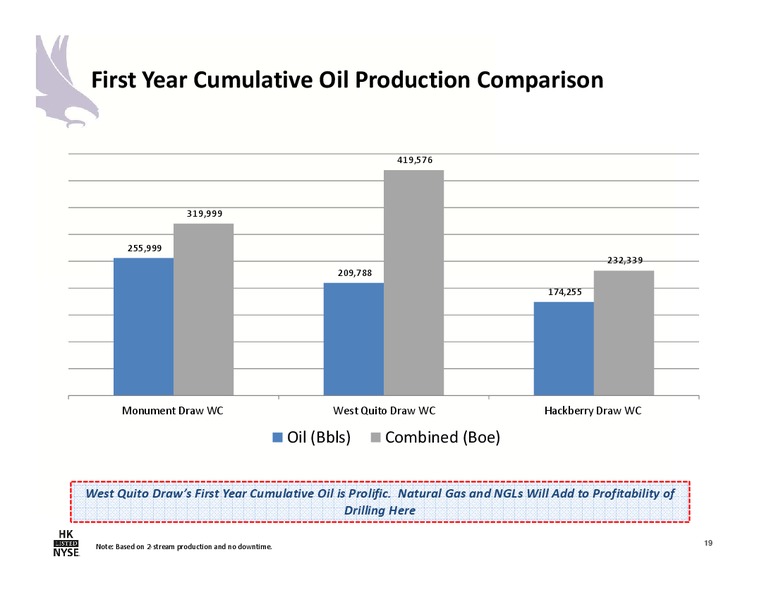 First Year Cumulative Oil Production Comparison

255,999
319,999
209,788
419,576
174,255
232,339

Monument Draw WC
West Quito Draw WC
Hackberry Draw WC

Oil (Bbls) Combined (Boe)

West Quito Draw's First Year Cumulative Oil is Prolific. Natural Gas and NGLs Will Add to Profitability of Drilling Here

HK
LISTED
NYSE

Note: Based on 2-stream production and no downtime.

19